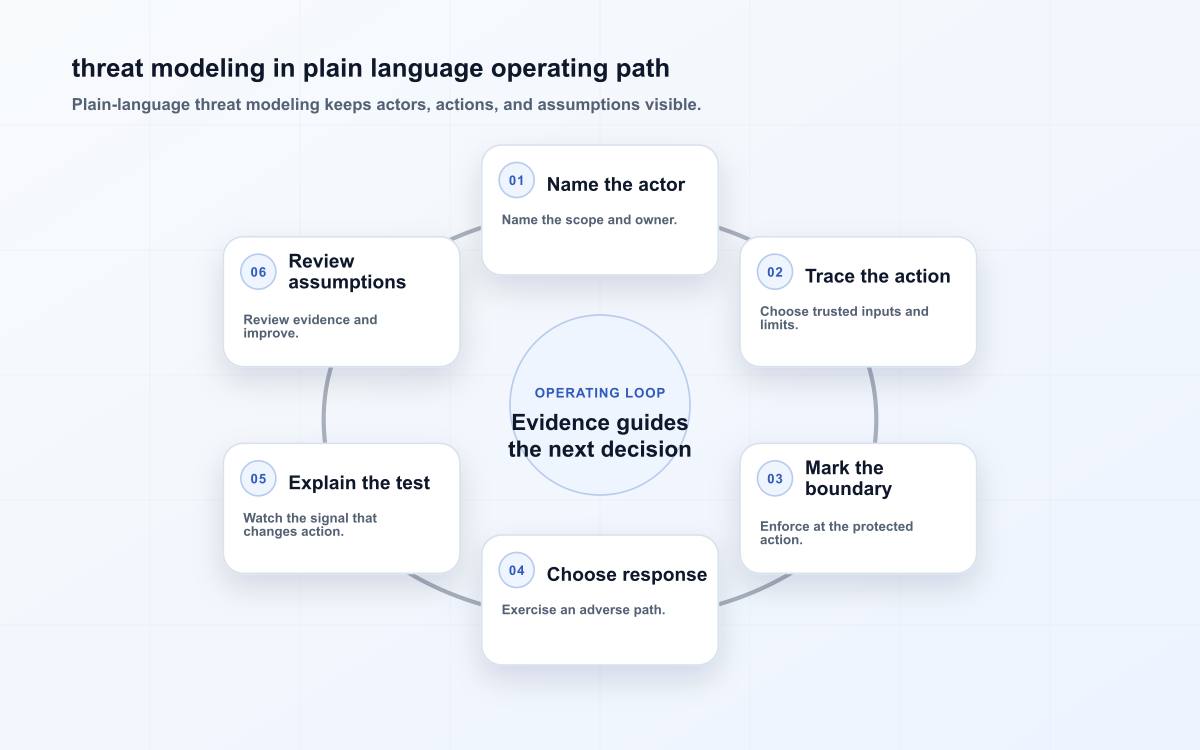 threat modeling in plain language operating path

Plain-language threat modeling keeps actors, actions, and assumptions visible.

01 Name the actor

Name the scope and owner.

02 Trace the action

Choose trusted inputs and limits.

03 Mark the boundary

Enforce at the protected action.

04 Choose response

Exercise an adverse path.

05 Explain the test

Watch the signal that changes action.

06 Review assumptions

Review evidence and improve.

OPERATING LOOP

Evidence guides the next decision